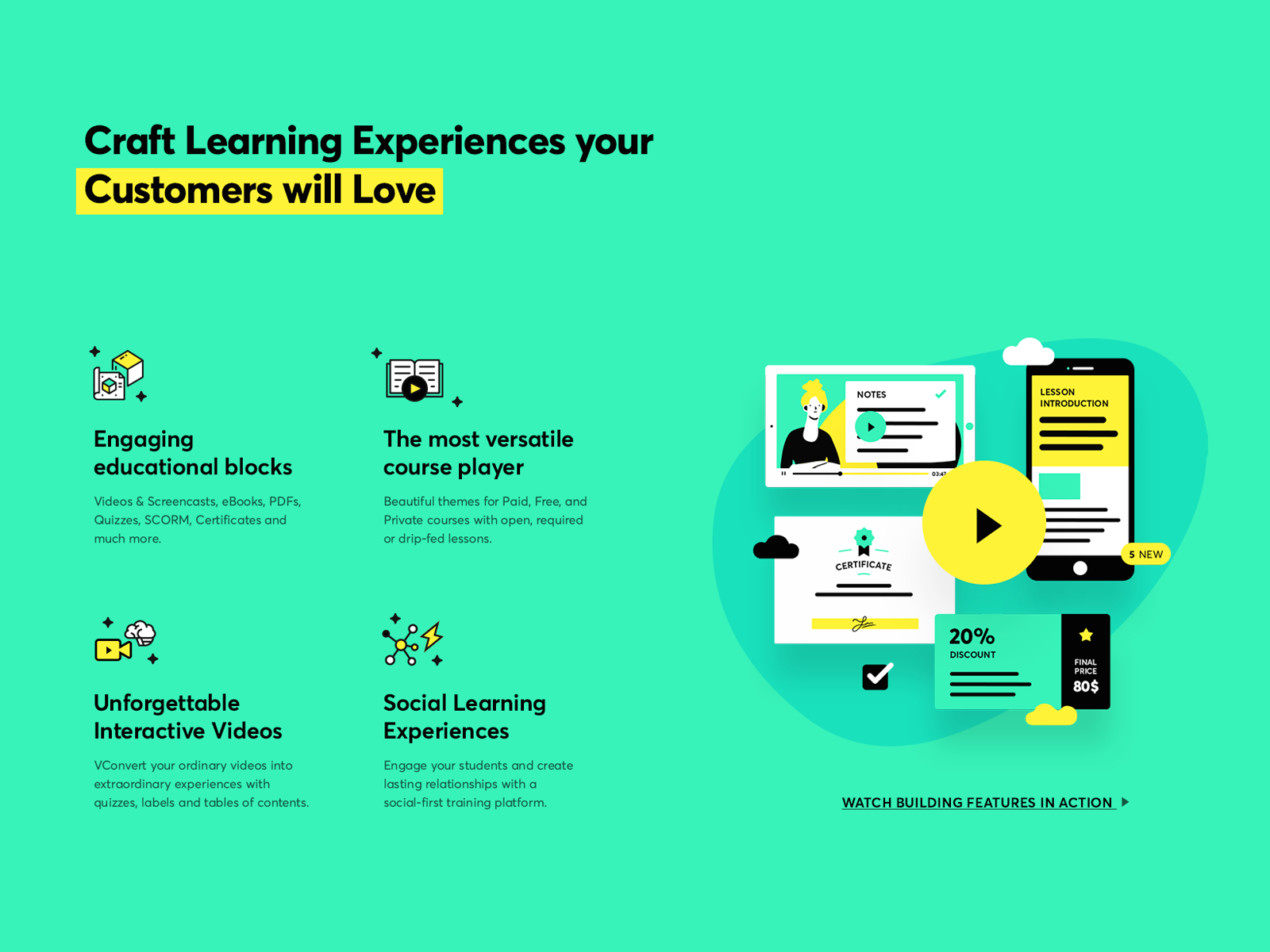 Craft Learning Experiences your Customers will Love

Engaging educational blocks

Videos & Screencasts, eBooks, PDFs, Quizzes, SCORM, Certificates and much more.

The most versatile course player

Beautiful themes for Paid, Free, and Private courses with open, required or drip-fed lessons.

Unforgettable Interactive Videos

VConvert your ordinary videos into extraordinary experiences with quizzes, labels and tables of contents.

Social Learning Experiences

Engage your students and create lasting relationships with a social-first training platform.

NOTES

03:47

LESSON INTRODUCTION

5 NEW

CERTIFICATE

20%
DISCOUNT

FINAL PRICE
80$

WATCH BUILDING FEATURES IN ACTION